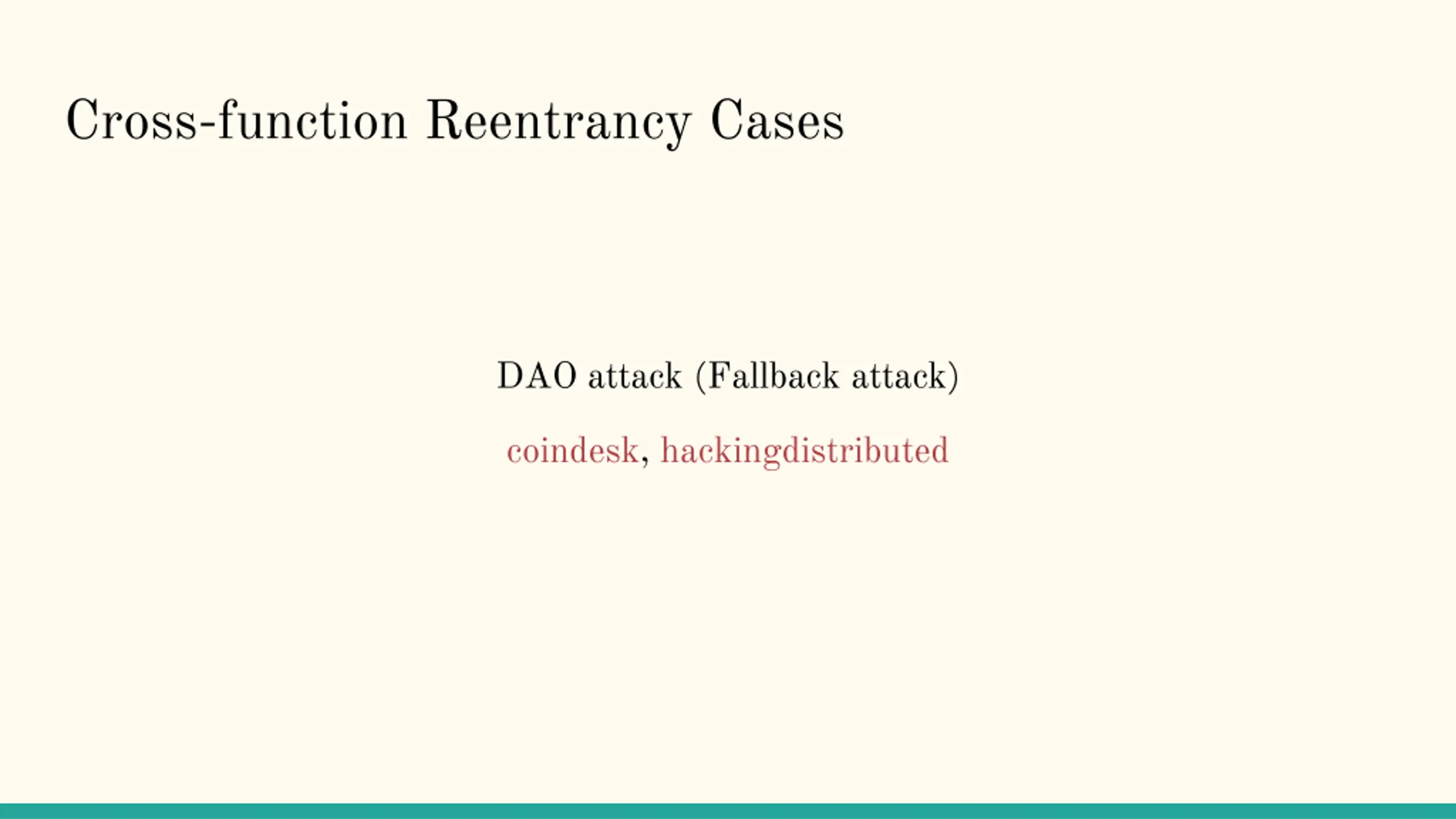 Cross-function Reentrancy Cases

DAO attack (Fallback attack)

coindesk, hackingdistributed